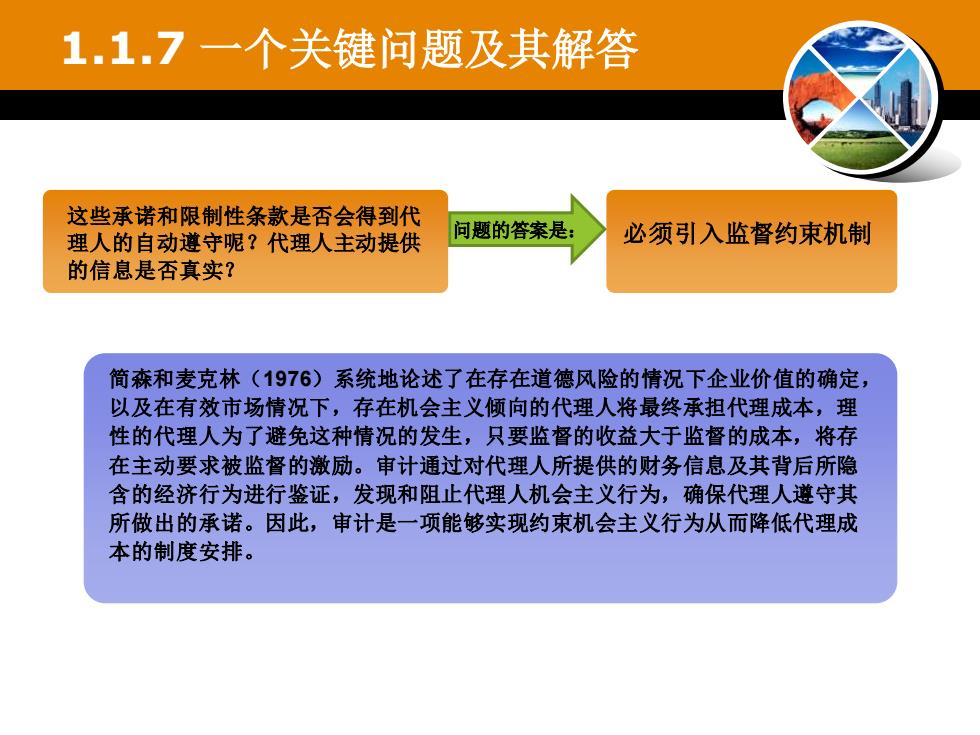 1.1.7 一个关键问题及其解答

这些承诺和限制性条款是否会得到代理人的自动遵守呢？代理人主动提供的信息是否真实？

问题的答案是：

必须引入监督约束机制

简森和麦克林（1976）系统地论述了在存在道德风险的情况下企业价值的确定，以及在有效市场情况下，存在机会主义倾向的代理人将最终承担代理成本，理性的代理人为了避免这种情况的发生，只要监督的收益大于监督的成本，将存在主动要求被监督的激励。审计通过对代理人所提供的财务信息及其背后所隐含的经济行为进行鉴证，发现和阻止代理人机会主义行为，确保代理人遵守其所做出的承诺。因此，审计是一项能够实现约束机会主义行为从而降低代理成本的制度安排。